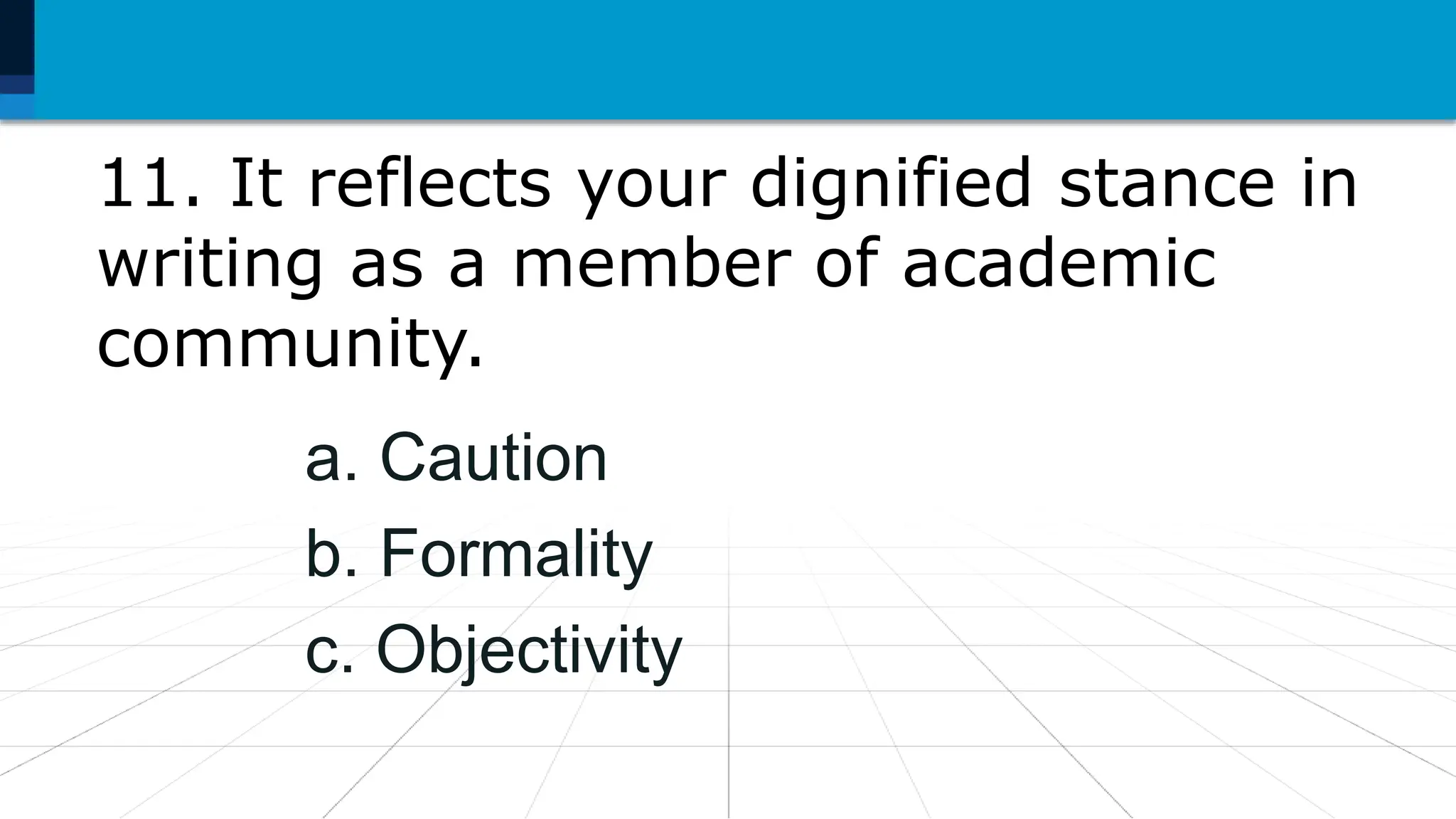 11. It reflects your dignified stance in writing as a member of academic community.

a. Caution
b. Formality
c. Objectivity